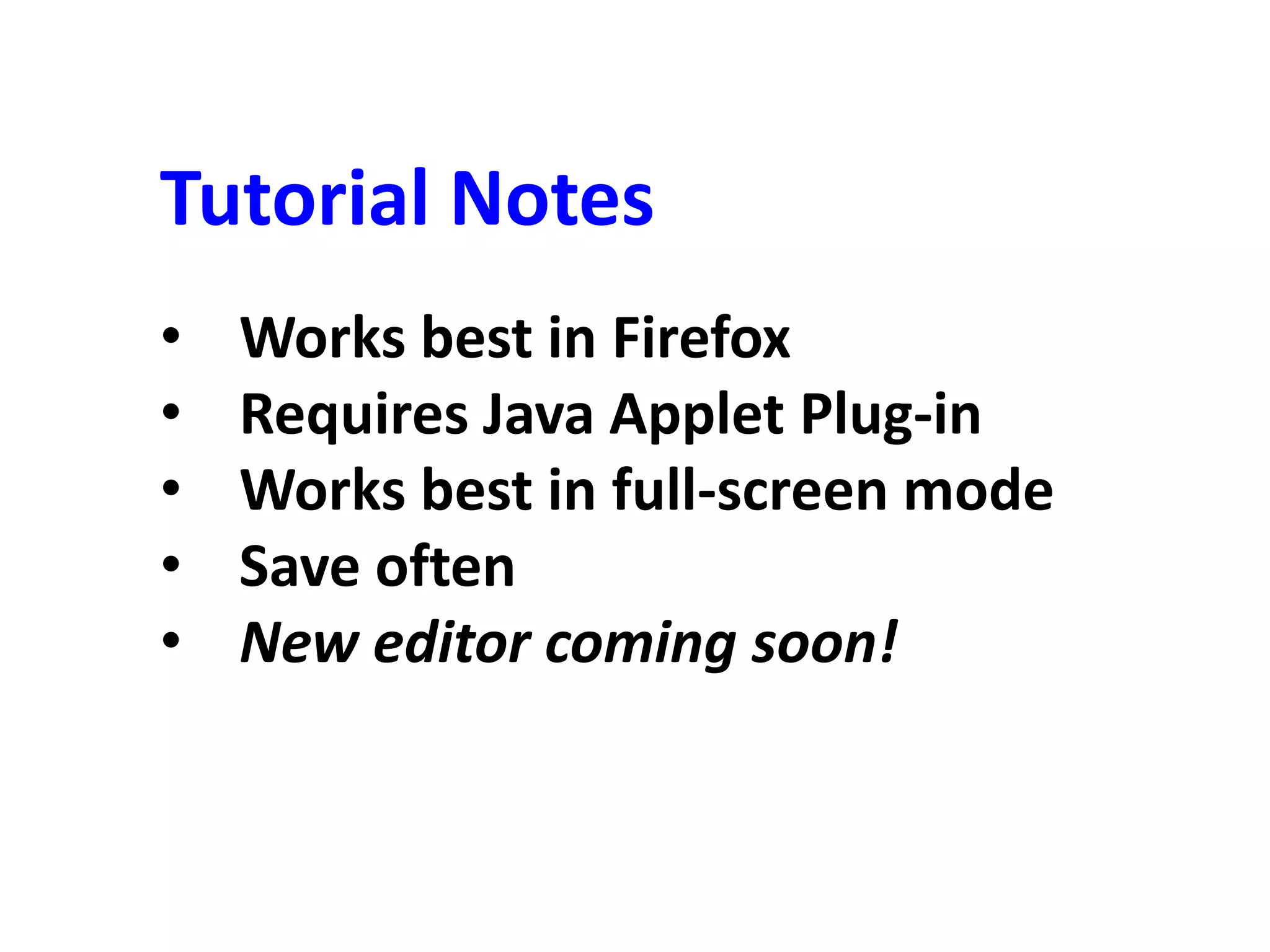 Tutorial Notes

• Works best in Firefox
• Requires Java Applet Plug-in
• Works best in full-screen mode
• Save often
• New editor coming soon!